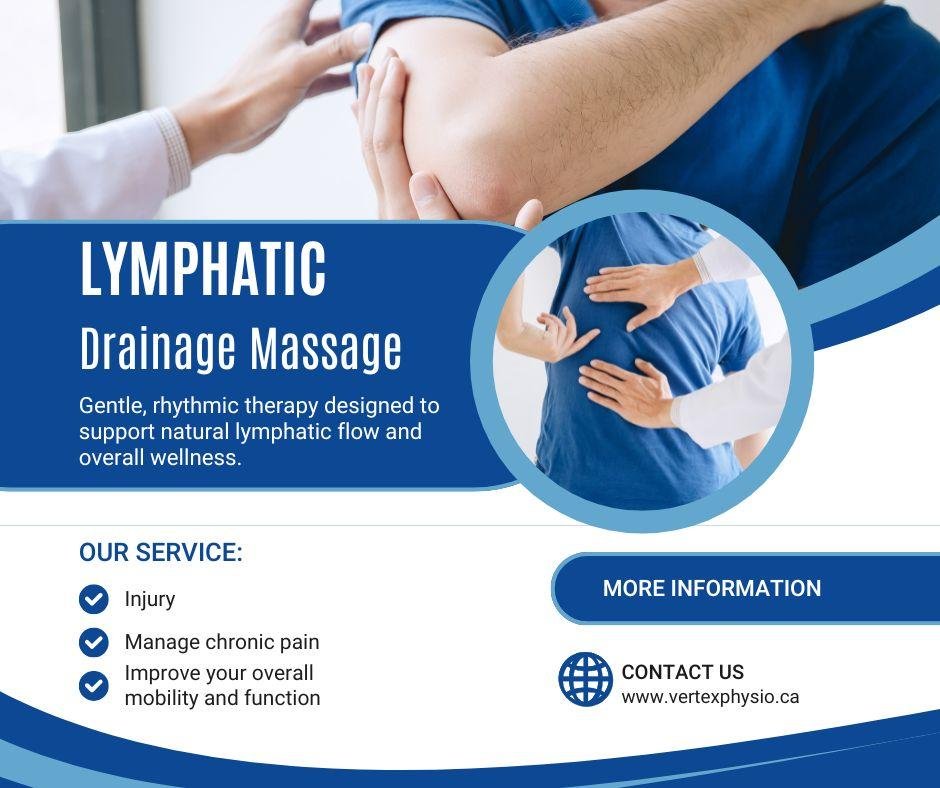 LYMPHATIC
Drainage Massage

Gentle, rhythmic therapy designed to support natural lymphatic flow and overall wellness.

OUR SERVICE:

Injury

Manage chronic pain

Improve your overall mobility and function

MORE INFORMATION

CONTACT US
www.vertexphysio.ca